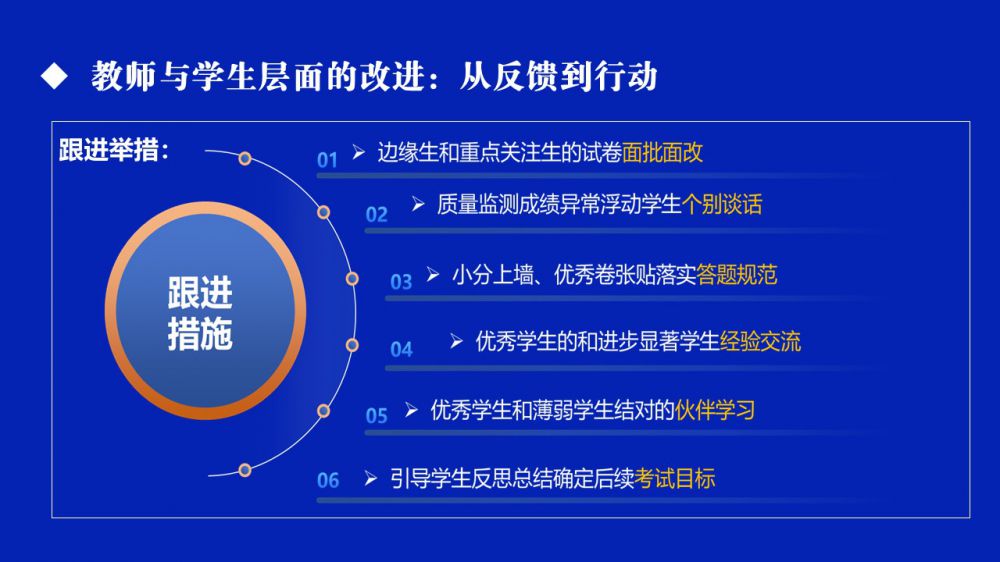 ◆ 教师与学生层面的改进：从反馈到行动

跟进举措：

跟进措施

01 ➢ 边缘生和重点关注生的试卷面批面改

02 ➢ 质量监测成绩异常浮动学生个别谈话

03 ➢ 小分上墙、优秀卷张贴落实答题规范

04 ➢ 优秀学生的和进步显著学生经验交流

05 ➢ 优秀学生和薄弱学生结对的伙伴学习

06 ➢ 引导学生反思总结确定后续考试目标